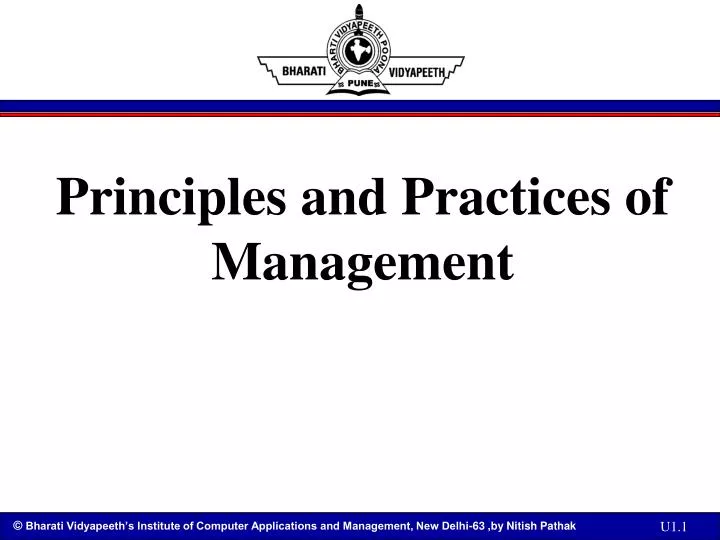 BHARATI VIDYAPEETH POONA
BHARATI VIDYAPEETH
PUNE

Principles and Practices of Management

© Bharati Vidyapeeth's Institute of Computer Applications and Management, New Delhi-63 ,by Nitish Pathak

U1.1